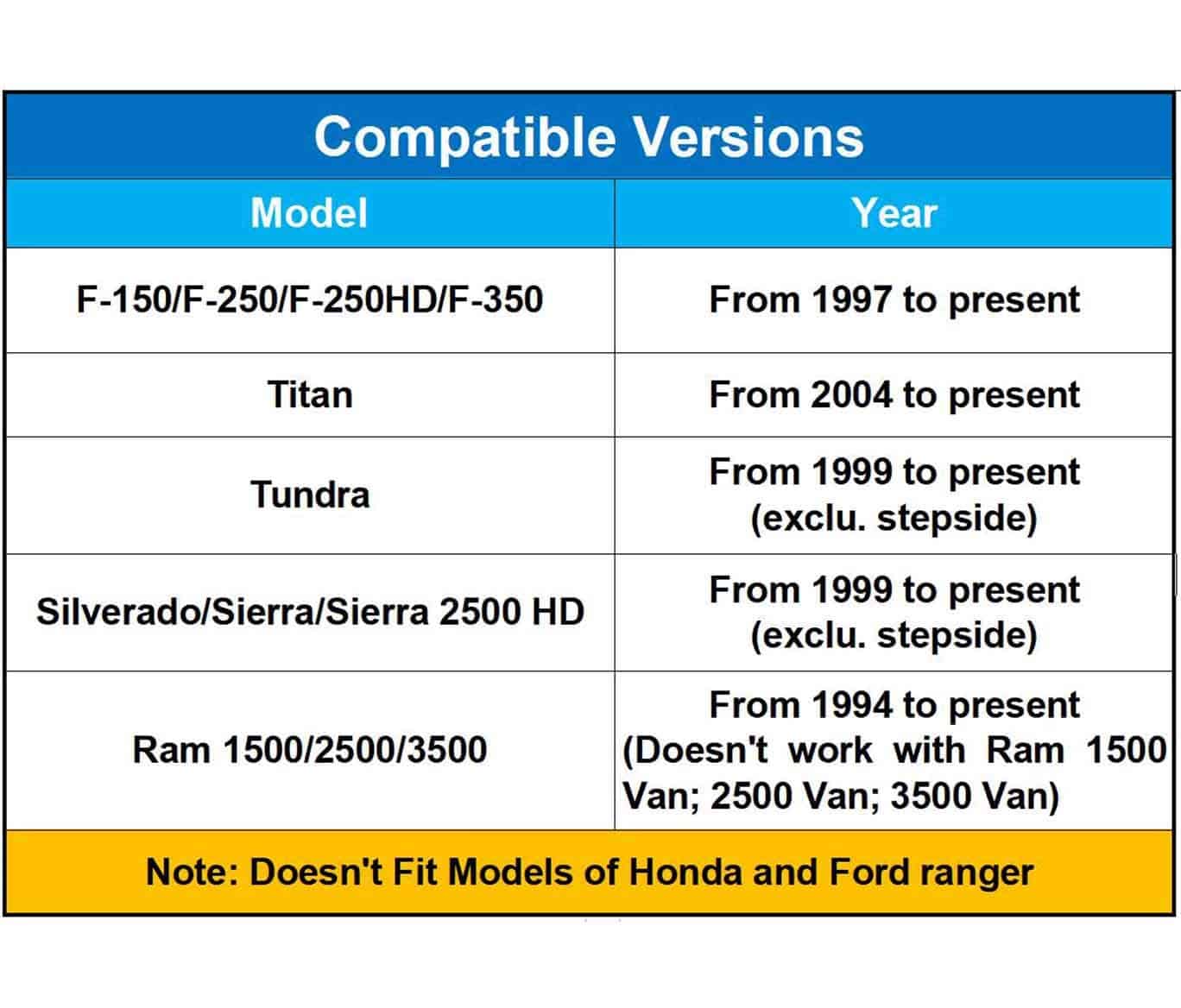 Compatible Versions

| Model | Year |
|---|---|
| F-150/F-250/F-250HD/F-350 | From 1997 to present |
| Titan | From 2004 to present |
| Tundra | From 1999 to present (exclu. stepside) |
| Silverado/Sierra/Sierra 2500 HD | From 1999 to present (exclu. stepside) |
| Ram 1500/2500/3500 | From 1994 to present (Doesn't work with Ram 1500 Van; 2500 Van; 3500 Van) |

Note: Doesn't Fit Models of Honda and Ford ranger